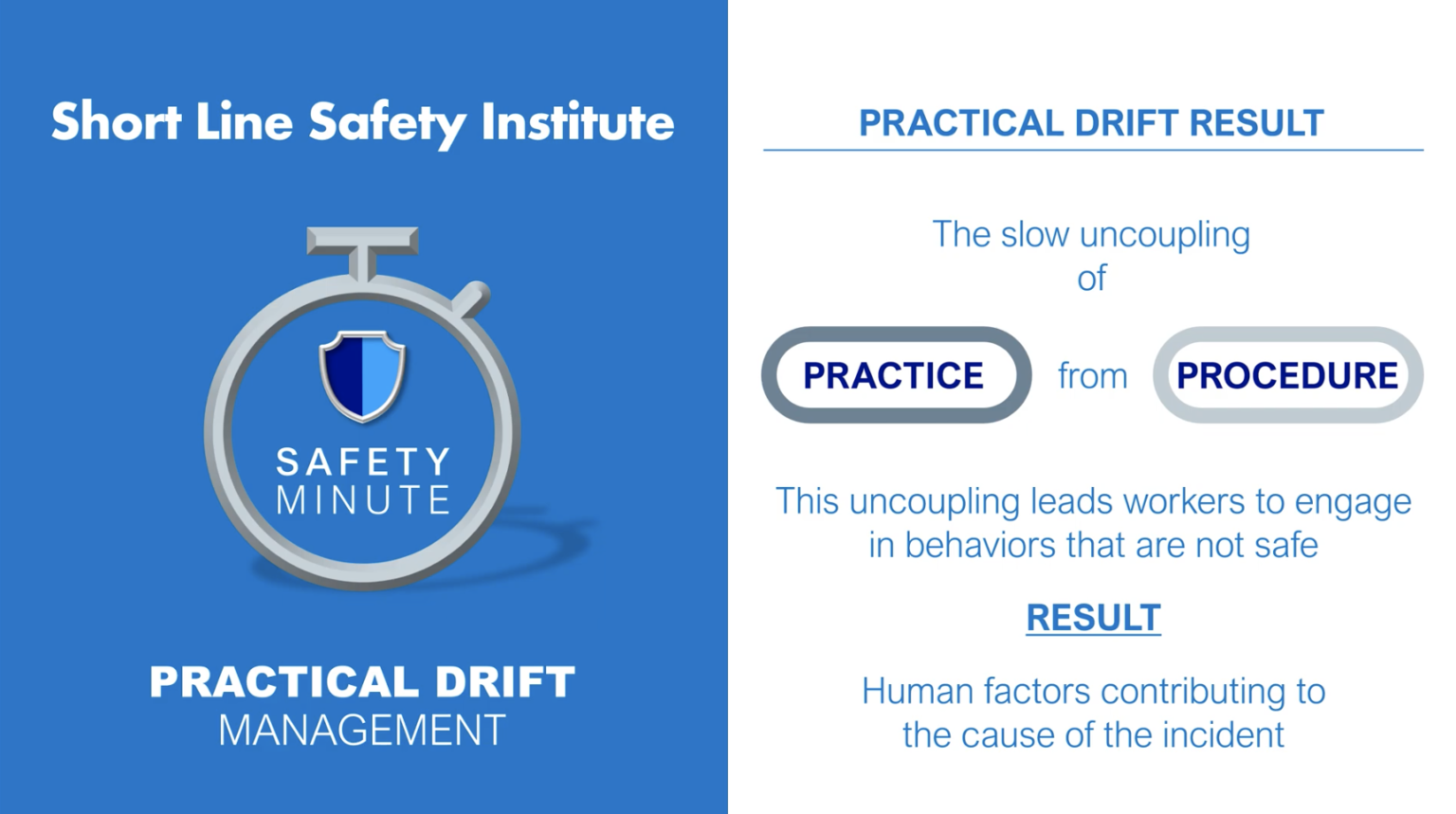 Short Line Safety Institute

SAFETY
MINUTE

PRACTICAL DRIFT
MANAGEMENT

PRACTICAL DRIFT RESULT

The slow uncoupling of

PRACTICE from PROCEDURE

This uncoupling leads workers to engage in behaviors that are not safe

RESULT

Human factors contributing to the cause of the incident